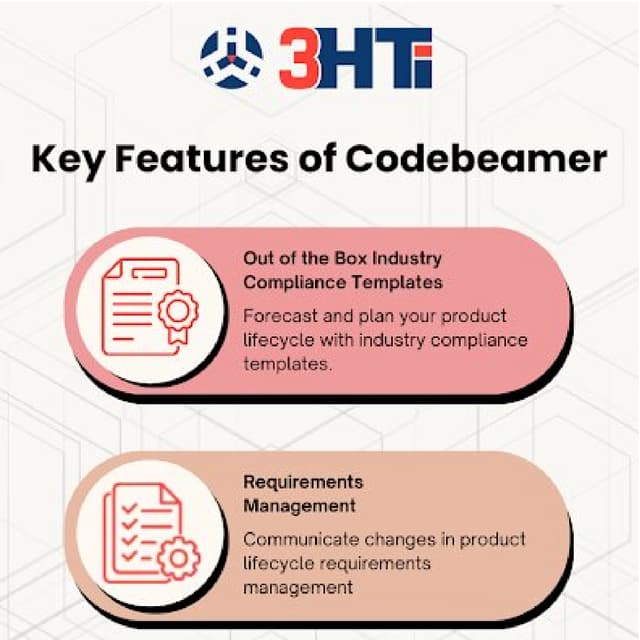 3HTi

Key Features of Codebeamer

Out of the Box Industry Compliance Templates

Forecast and plan your product lifecycle with industry compliance templates.

Requirements Management

Communicate changes in product lifecycle requirements management